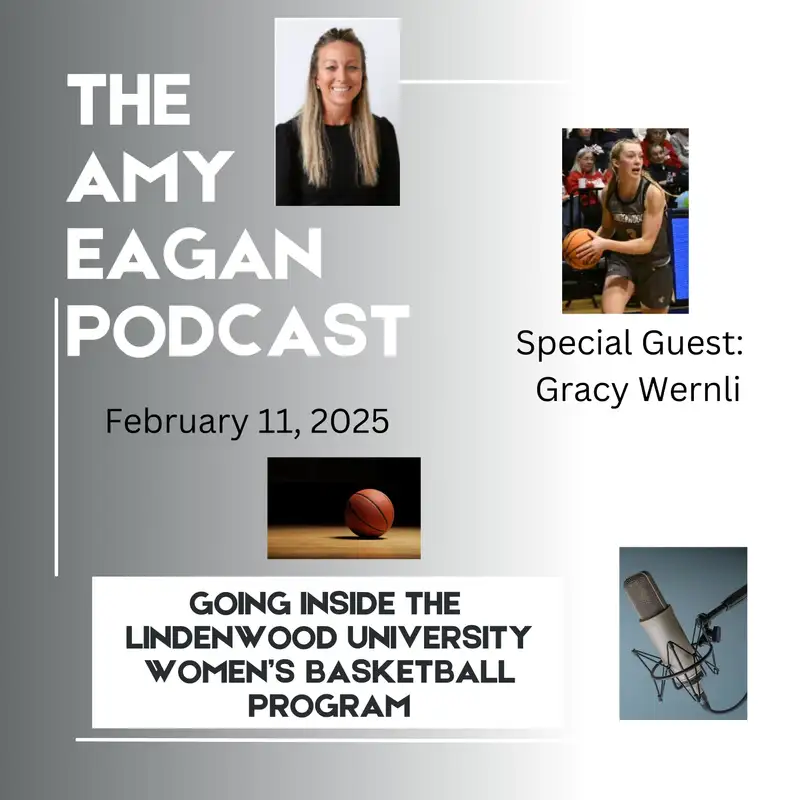 THE AMY EAGAN PODCAST

Special Guest: Gracy Wernli

February 11, 2025

GOING INSIDE THE LINDENWOOD UNIVERSITY WOMEN'S BASKETBALL PROGRAM